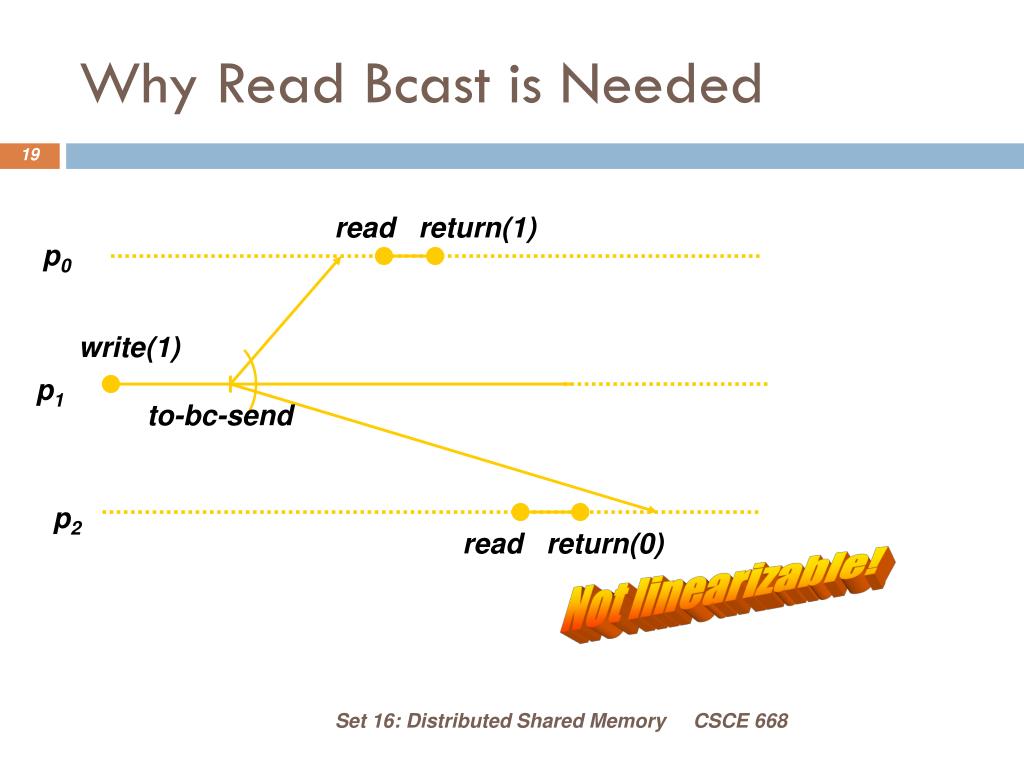 Why Read Bcast is Needed

19

read return(1)

$p_0$

write(1)

$p_1$

to-bc-send

$p_2$

read return(0)

Not linearizable!

Set 16: Distributed Shared Memory CSCE 668